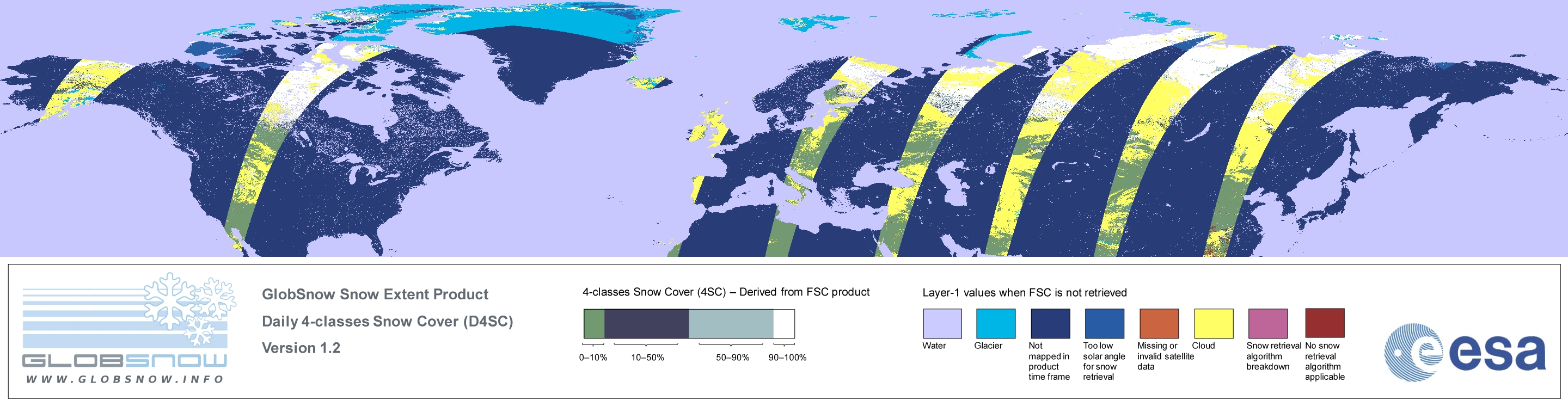 GLOBSNOW
WWW.GLOBSNOW.INFO

GlobSnow Snow Extent Product
Daily 4-classes Snow Cover (D4SC)
Version 1.2

4-classes Snow Cover (4SC) – Derived from FSC product

0–10%
10–50%
50–90%
90–100%

Layer-1 values when FSC is not retrieved

Water
Glacier
Not mapped in product time frame
Too low solar angle for snow retrieval
Missing or invalid satellite data
Cloud
Snow retrieval algorithm breakdown
No snow retrieval algorithm applicable

esa